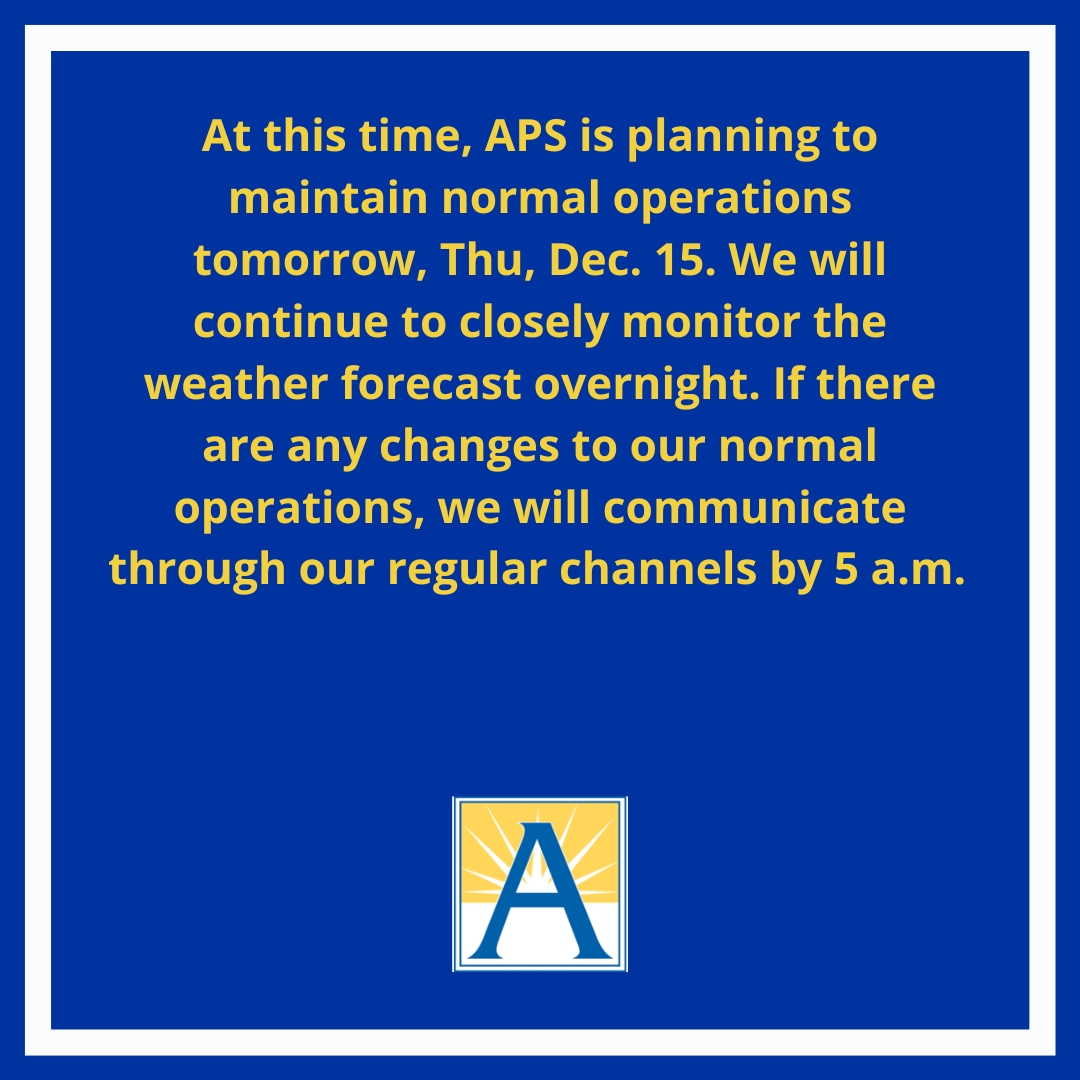 At this time, APS is planning to maintain normal operations tomorrow, Thu, Dec. 15. We will continue to closely monitor the weather forecast overnight. If there are any changes to our normal operations, we will communicate through our regular channels by 5 a.m.

A